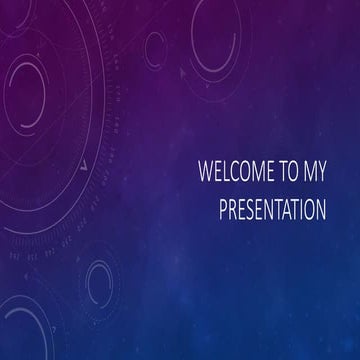 WELCOME TO MY PRESENTATION